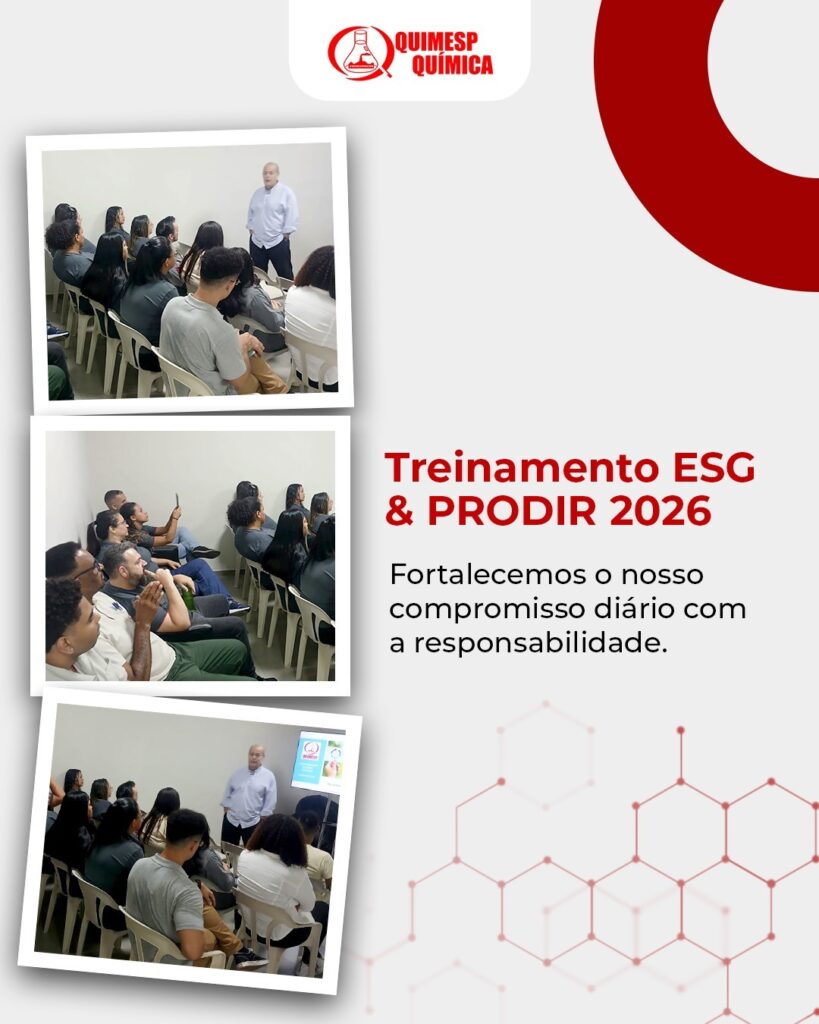 QUIMESP
QUÍMICA

Treinamento ESG
& PRODIR 2026

Fortalecemos o nosso compromisso diário com a responsabilidade.